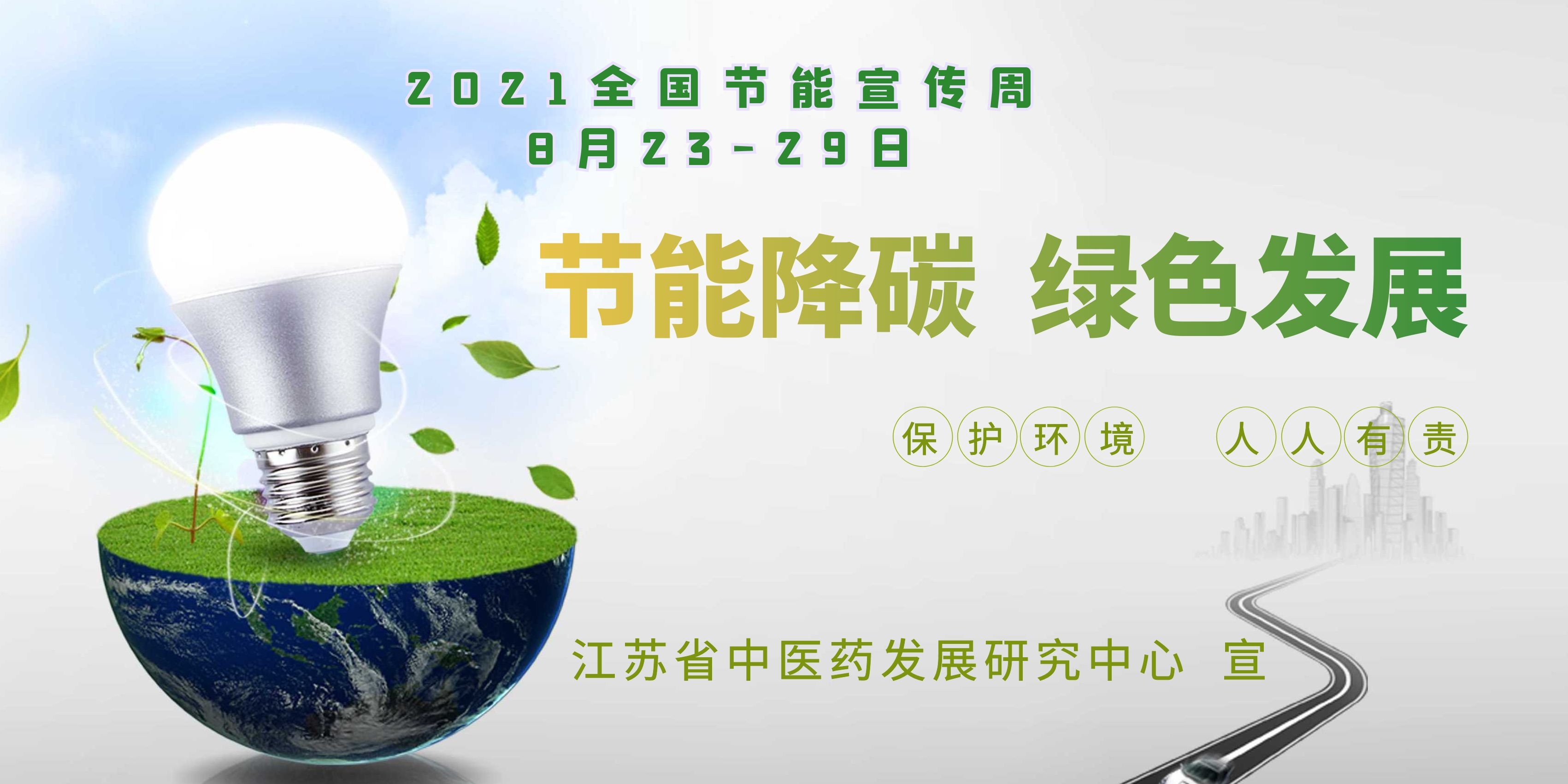 2021全国节能宣传周
8月23-29日

节能降碳 绿色发展

保护环境 人人有责

江苏省中医药发展研究中心 宣